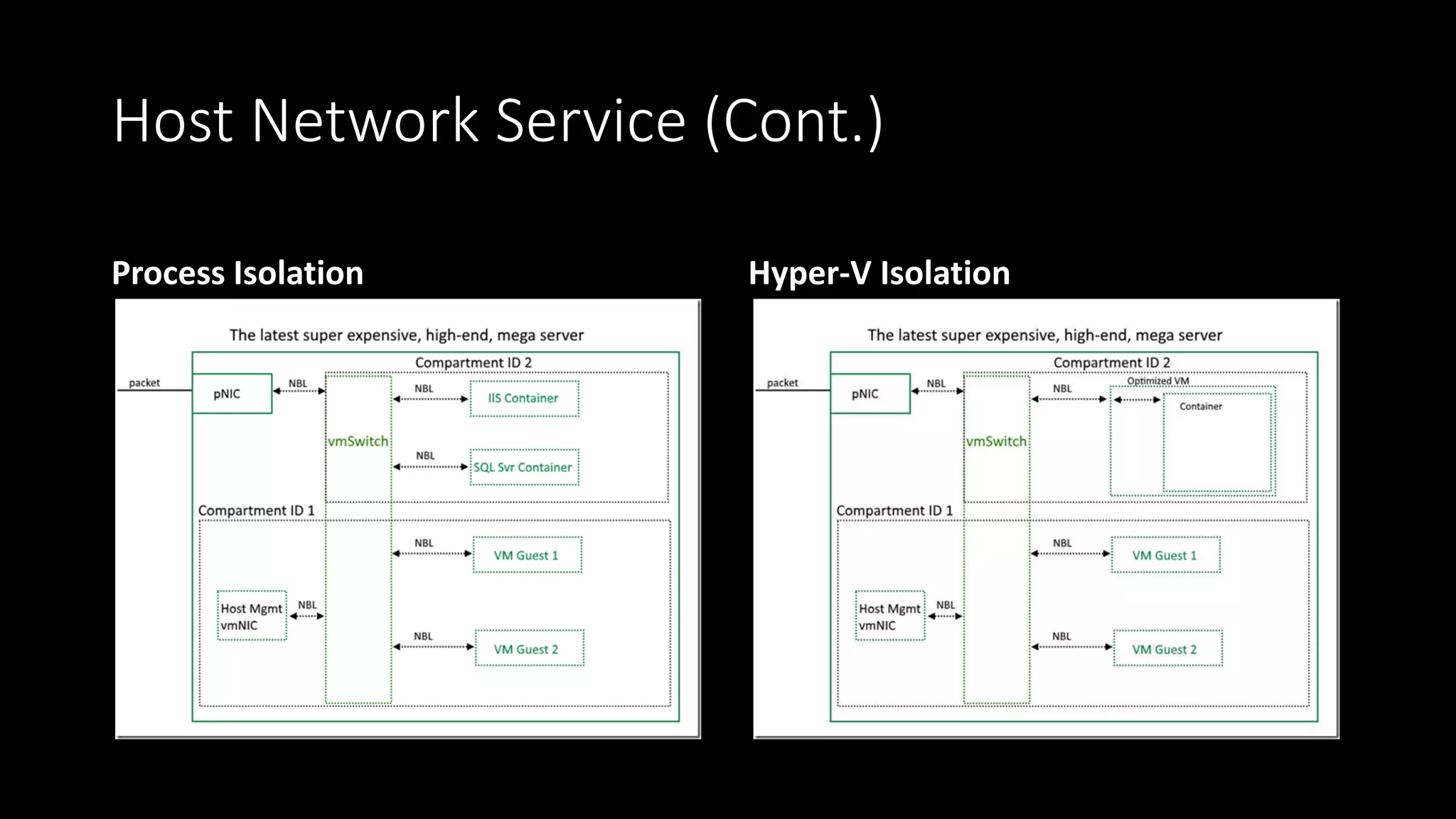 Host Network Service (Cont.)

Process Isolation

The latest super expensive, high-end, mega server

Compartment ID 2

packet

pNIC

NBL

vmSwitch

NBL

IIS Container

NBL

SQL Svr Container

Compartment ID 1

NBL

VM Guest 1

Host Mgmt vmNIC

NBL

NBL

VM Guest 2

Hyper-V Isolation

The latest super expensive, high-end, mega server

Compartment ID 2

packet

pNIC

NBL

vmSwitch

NBL

Optimized VM

Container

Compartment ID 1

NBL

VM Guest 1

Host Mgmt vmNIC

NBL

NBL

VM Guest 2